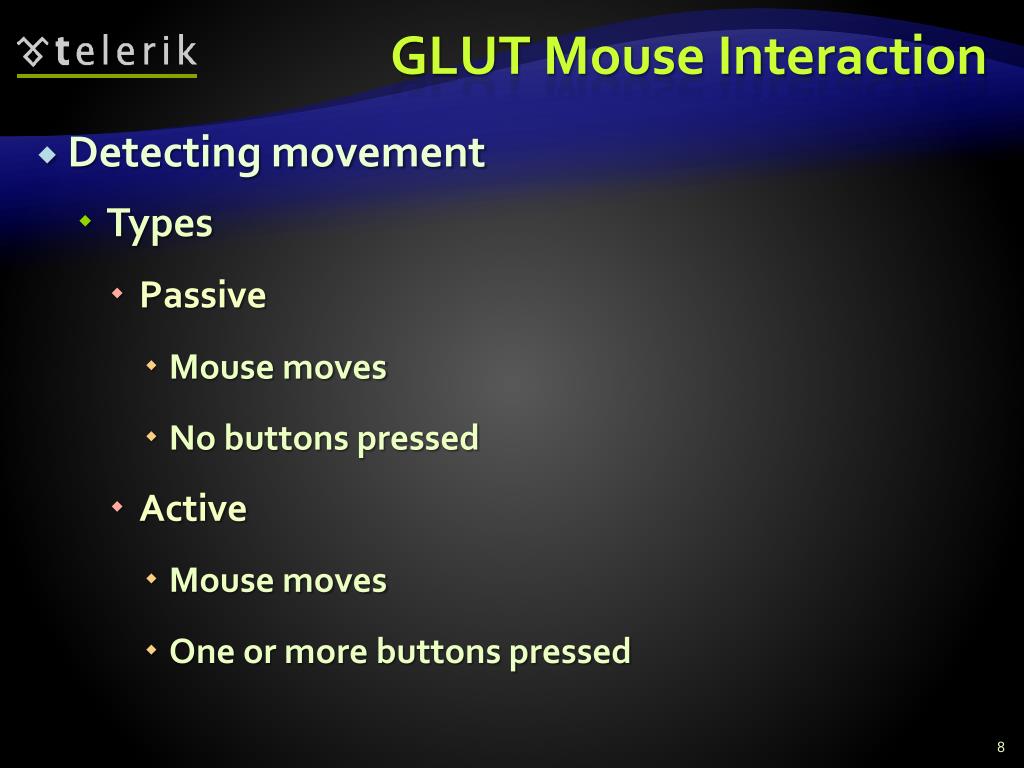 telerik

GLUT Mouse Interaction

Detecting movement

Types

Passive

Mouse moves

No buttons pressed

Active

Mouse moves

One or more buttons pressed

8